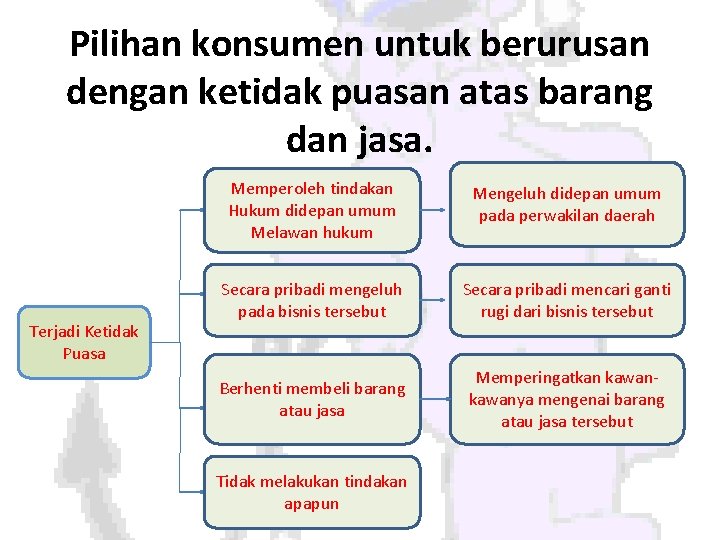 Pilihan konsumen untuk berurusan dengan ketidak puasan atas barang dan jasa.

Terjadi Ketidak Puasa

Memperoleh tindakan Hukum didepan umum Melawan hukum

Mengeluh didepan umum pada perwakilan daerah

Secara pribadi mengeluh pada bisnis tersebut

Secara pribadi mencari ganti rugi dari bisnis tersebut

Berhenti membeli barang atau jasa

Memperingatkan kawan-kawanya mengenai barang atau jasa tersebut

Tidak melakukan tindakan apapun